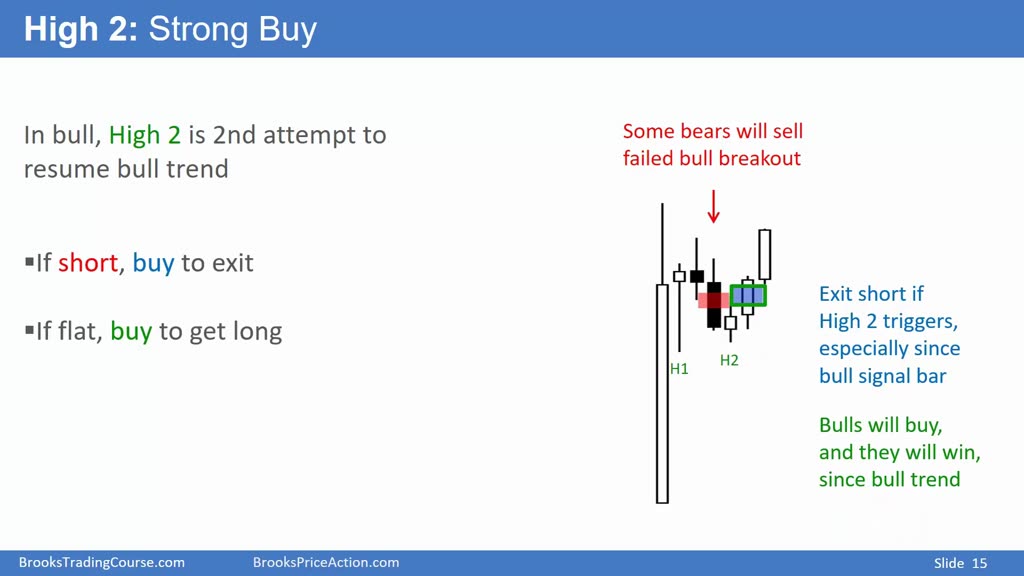 High 2: Strong Buy

In bull, High 2 is 2nd attempt to resume bull trend

▪If short, buy to exit

▪If flat, buy to get long

Some bears will sell failed bull breakout

H1

H2

Exit short if High 2 triggers, especially since bull signal bar

Bulls will buy, and they will win, since bull trend

BrooksTradingCourse.com BrooksPriceAction.com Slide 15